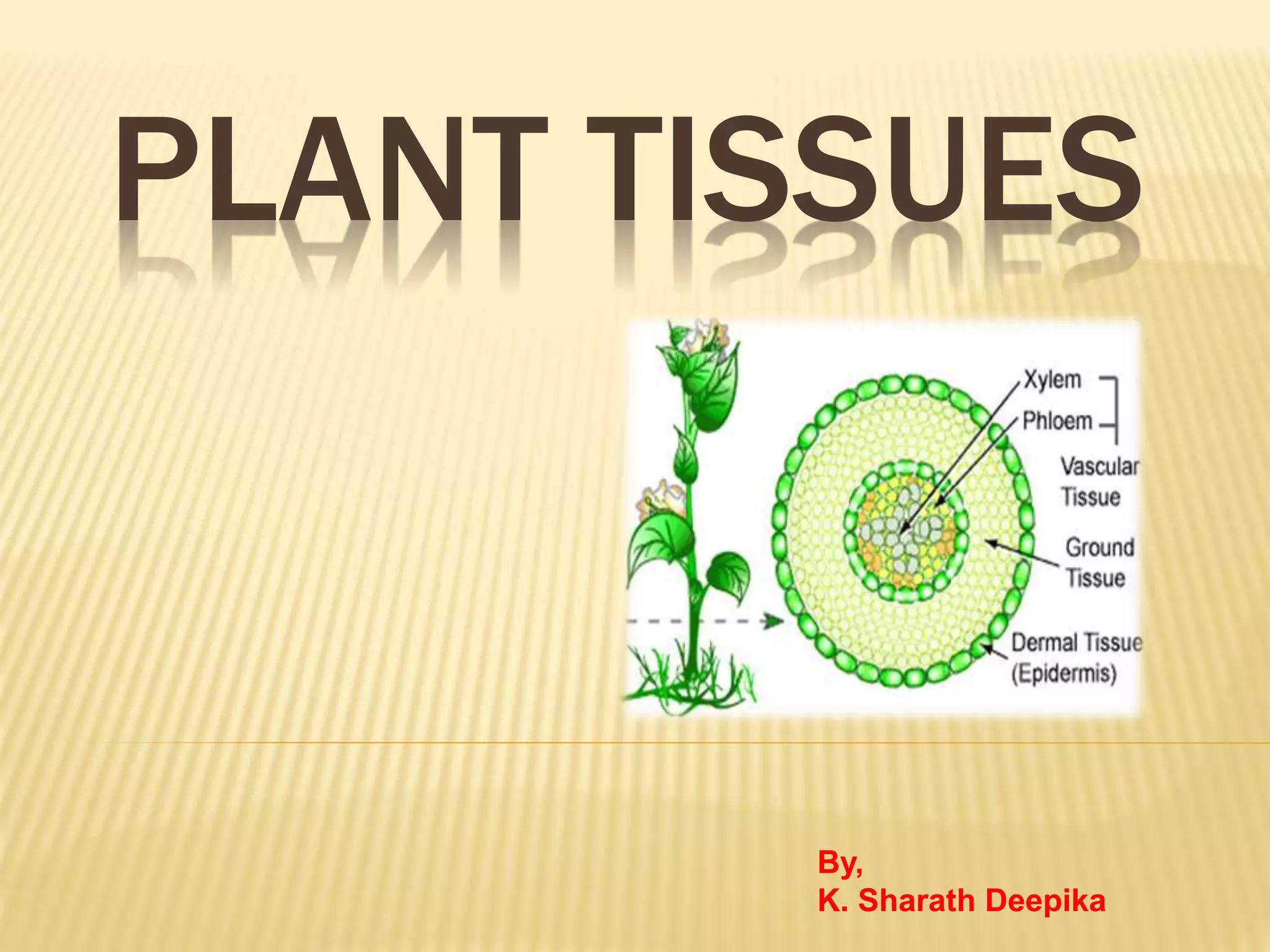 PLANT TISSUES

Xylem
Phloem
Vascular Tissue
Ground Tissue
Dermal Tissue (Epidermis)

By,
K. Sharath Deepika